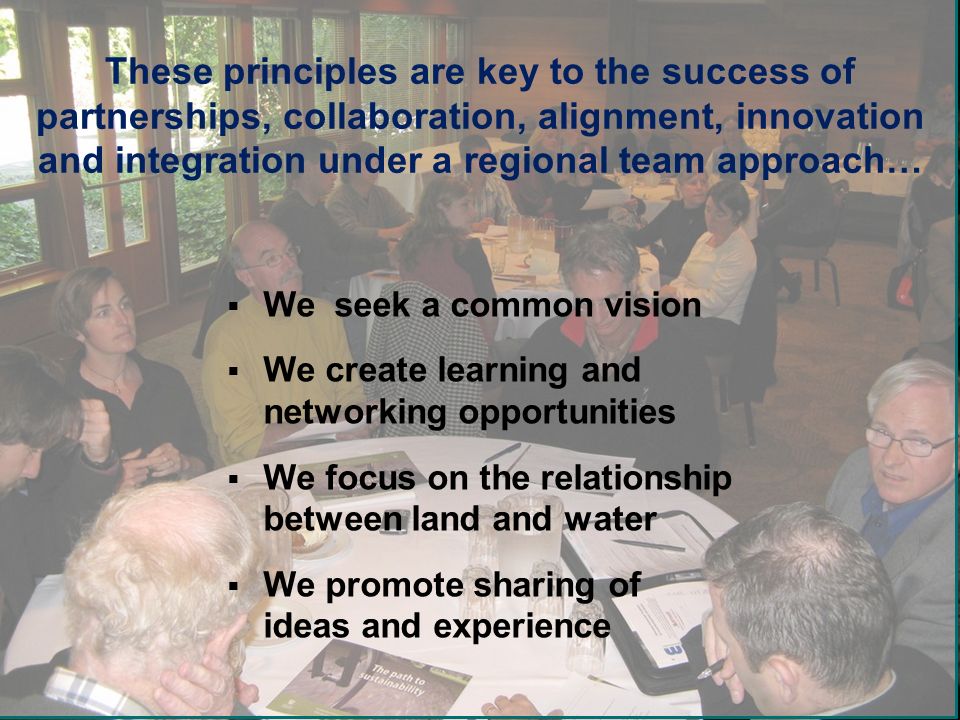 These principles are key to the success of partnerships, collaboration, alignment, innovation and integration under a regional team approach…

▪ We seek a common vision

▪ We create learning and networking opportunities

▪ We focus on the relationship between land and water

▪ We promote sharing of ideas and experience

The path to sustainability